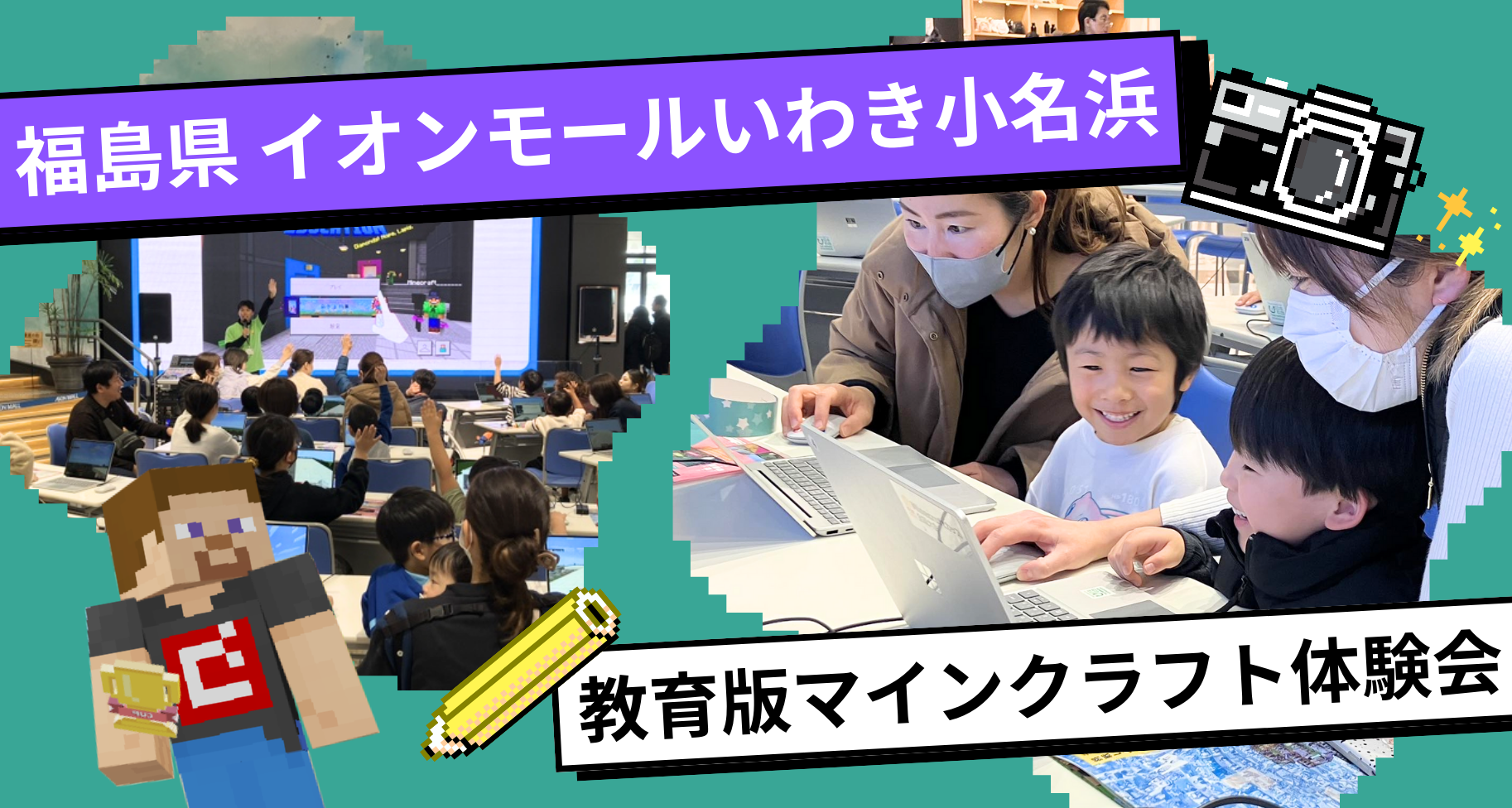 福島県 イオンモールいわき小名浜

教育版マインクラフト体験会